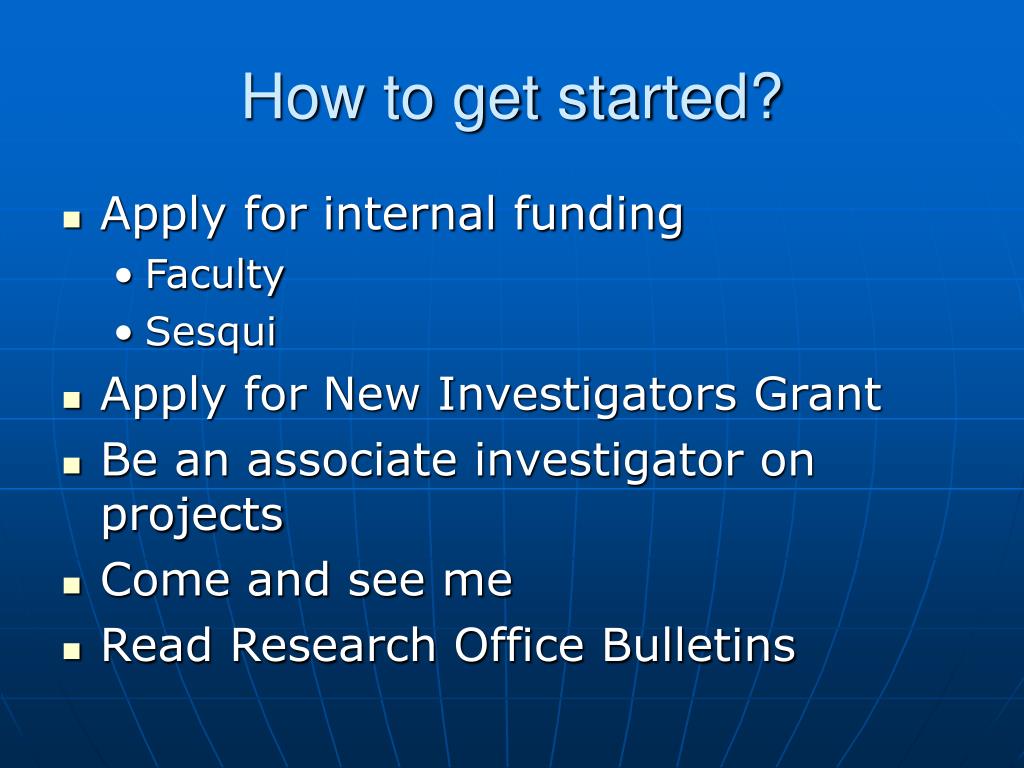 How to get started?

- Apply for internal funding
  - Faculty
  - Sesqui
- Apply for New Investigators Grant
- Be an associate investigator on projects
- Come and see me
- Read Research Office Bulletins